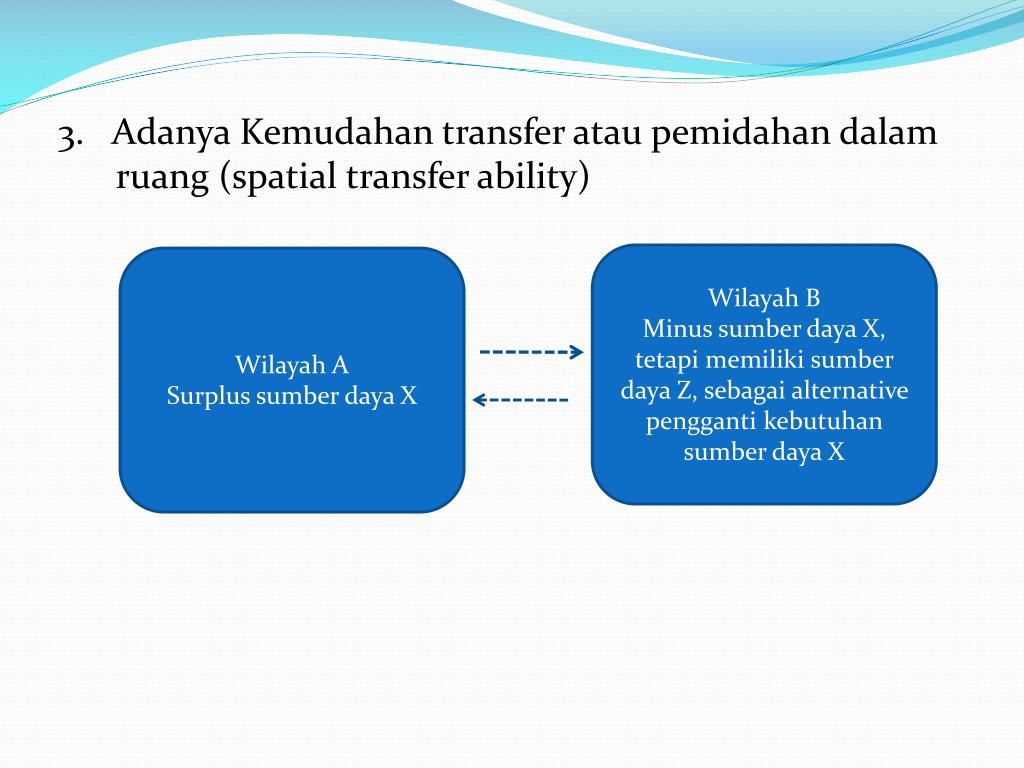 3. Adanya Kemudahan transfer atau pemidahan dalam ruang (spatial transfer ability)

Wilayah A
Surplus sumber daya X

Wilayah B
Minus sumber daya X, tetapi memiliki sumber daya Z, sebagai alternative pengganti kebutuhan sumber daya X